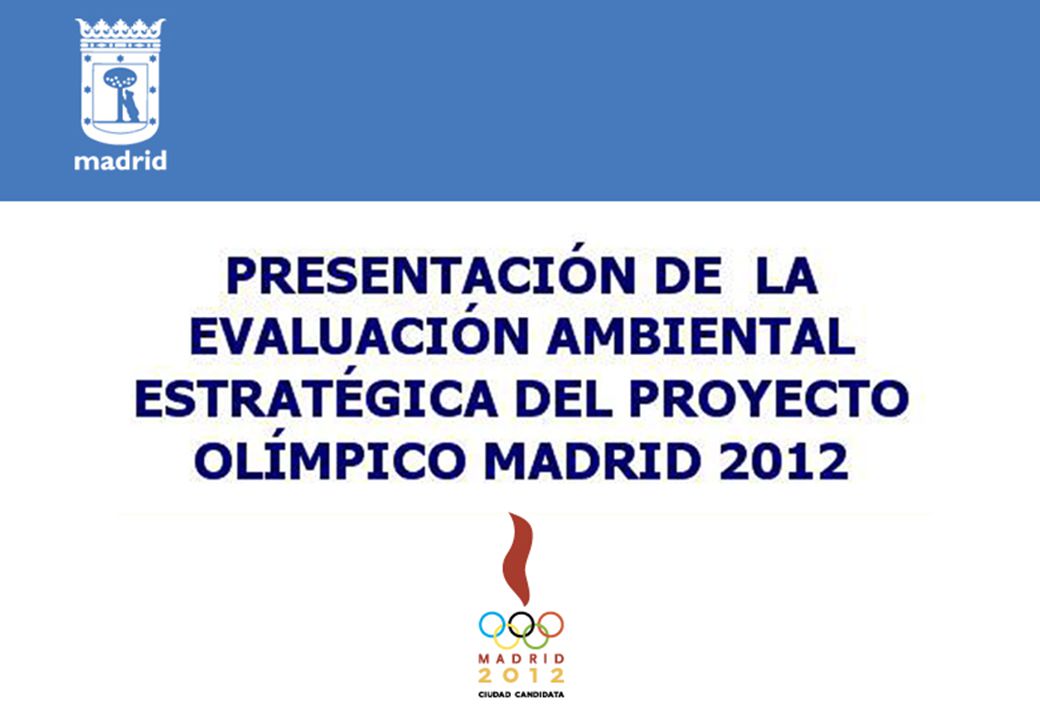 madrid

PRESENTACIÓN DE LA EVALUACIÓN AMBIENTAL ESTRATÉGICA DEL PROYECTO OLÍMPICO MADRID 2012

MADRID
2012
CIUDAD CANDIDATA